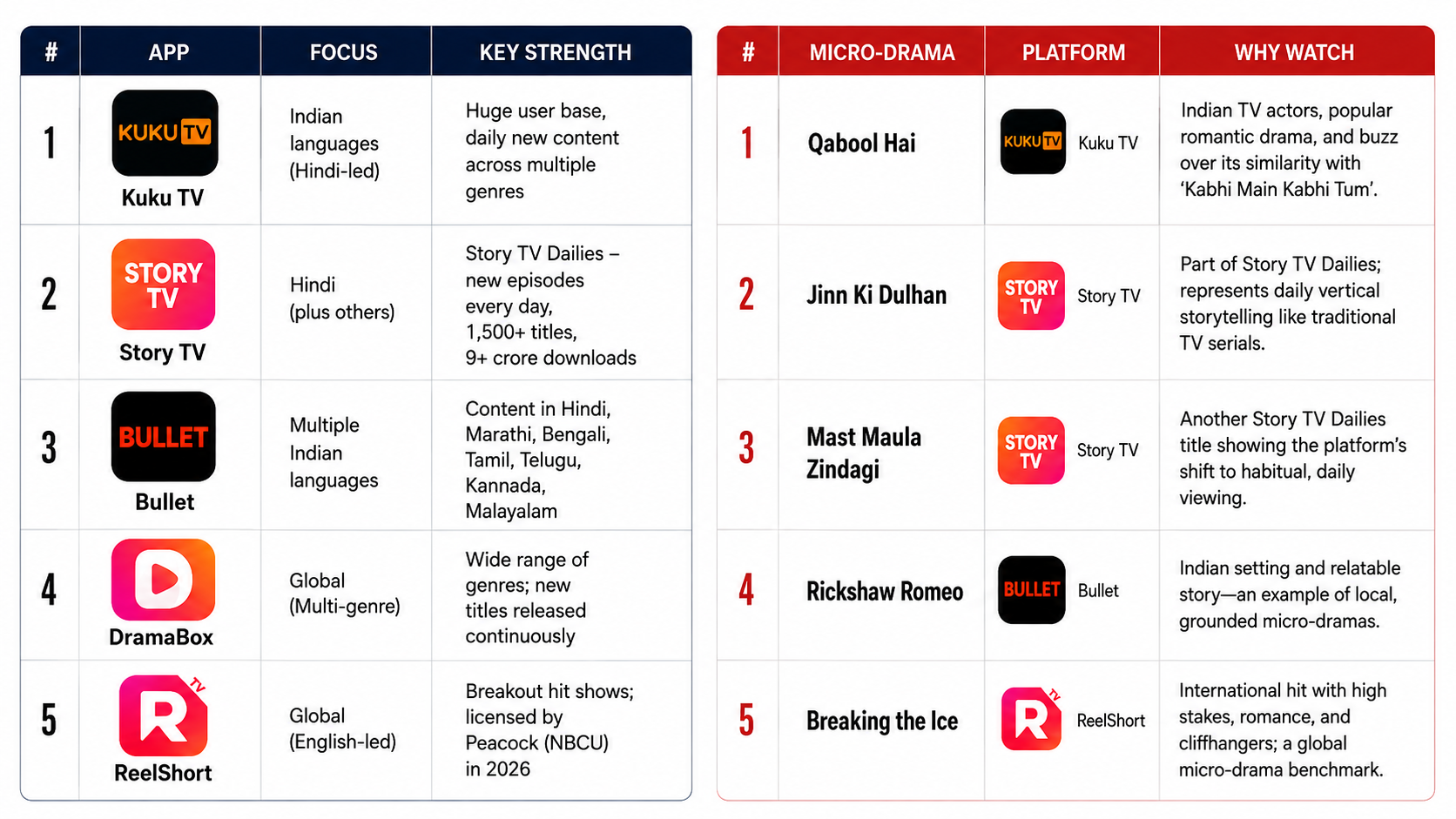 | # | APP | FOCUS | KEY STRENGTH |
|---|---|---|---|
| 1 | KUKU TV Kuku TV | Indian languages (Hindi-led) | Huge user base, daily new content across multiple genres |
| 2 | STORY TV Story TV | Hindi (plus others) | Story TV Dailies – new episodes every day, 1,500+ titles, 9+ crore downloads |
| 3 | BULLET Bullet | Multiple Indian languages | Content in Hindi, Marathi, Bengali, Tamil, Telugu, Kannada, Malayalam |
| 4 | DramaBox | Global (Multi-genre) | Wide range of genres; new titles released continuously |
| 5 | R TV ReelShort | Global (English-led) | Breakout hit shows; licensed by Peacock (NBCU) in 2026 |

| # | MICRO-DRAMA | PLATFORM | WHY WATCH |
|---|---|---|---|
| 1 | Qabool Hai | KUKU TV Kuku TV | Indian TV actors, popular romantic drama, and buzz over its similarity with 'Kabhi Main Kabhi Tum'. |
| 2 | Jinn Ki Dulhan | STORY TV Story TV | Part of Story TV Dailies; represents daily vertical storytelling like traditional TV serials. |
| 3 | Mast Maula Zindagi | STORY TV Story TV | Another Story TV Dailies title showing the platform's shift to habitual, daily viewing. |
| 4 | Rickshaw Romeo | BULLET Bullet | Indian setting and relatable story—an example of local, grounded micro-dramas. |
| 5 | Breaking the Ice | R TV ReelShort | International hit with high stakes, romance, and cliffhangers; a global micro-drama benchmark. |